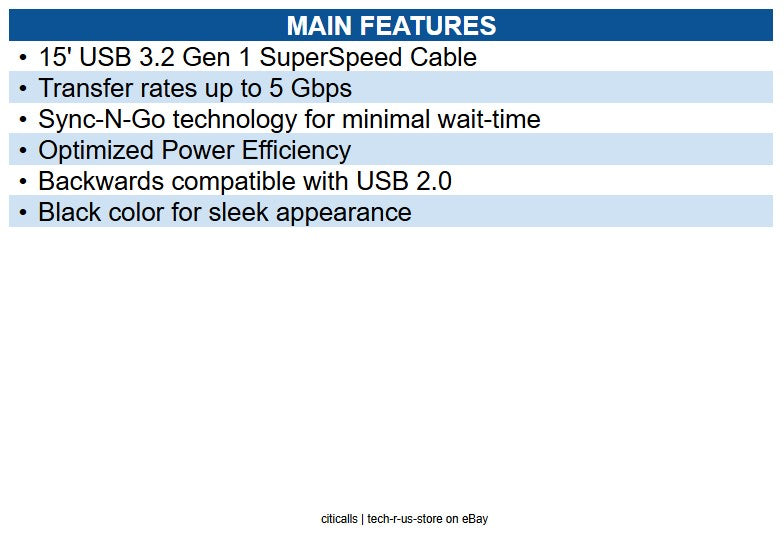 MAIN FEATURES

• 15' USB 3.2 Gen 1 SuperSpeed Cable
• Transfer rates up to 5 Gbps
• Sync-N-Go technology for minimal wait-time
• Optimized Power Efficiency
• Backwards compatible with USB 2.0
• Black color for sleek appearance

citicalls | tech-r-us-store on eBay